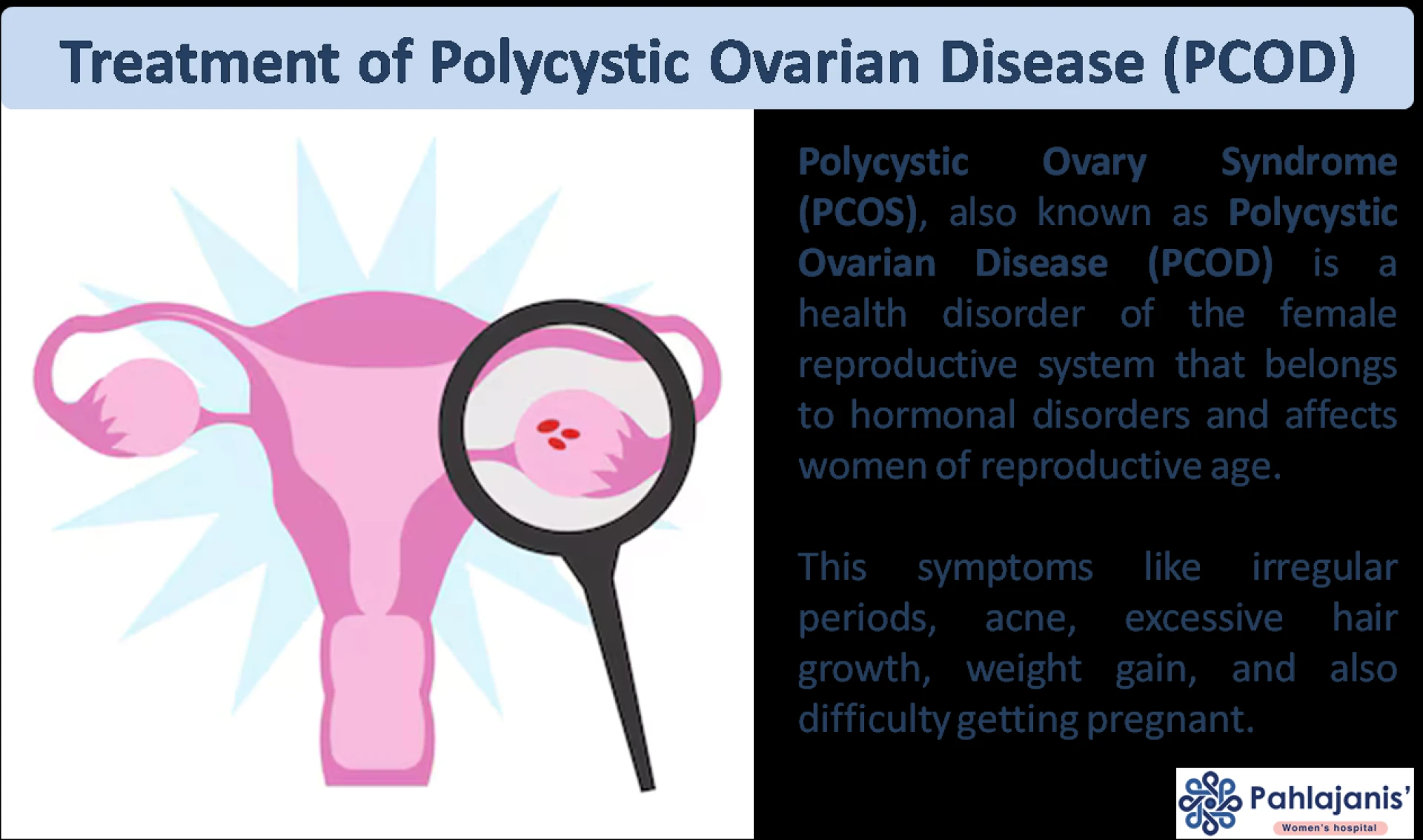 Treatment of Polycystic Ovarian Disease (PCOD)

Polycystic Ovary Syndrome (PCOS), also known as Polycystic Ovarian Disease (PCOD) is a health disorder of the female reproductive system that belongs to hormonal disorders and affects women of reproductive age.

This symptoms like irregular periods, acne, excessive hair growth, weight gain, and also difficulty getting pregnant.

Pahlajanis'
Women's hospital